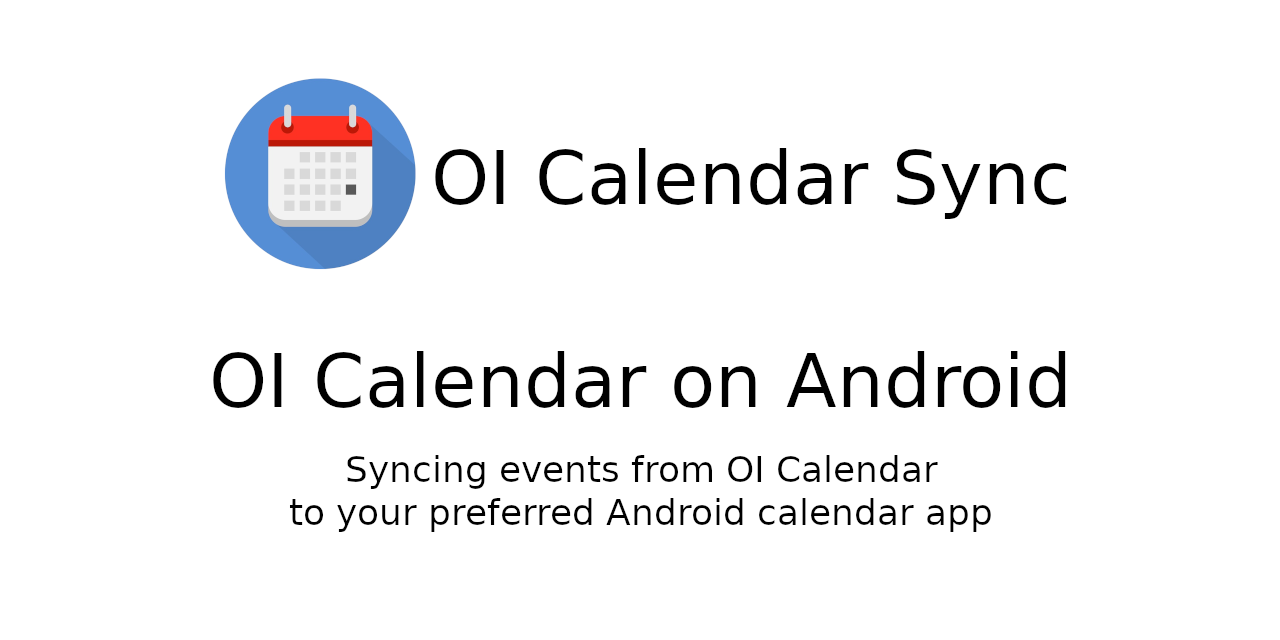 OI Calendar Sync

OI Calendar on Android

Syncing events from OI Calendar
to your preferred Android calendar app